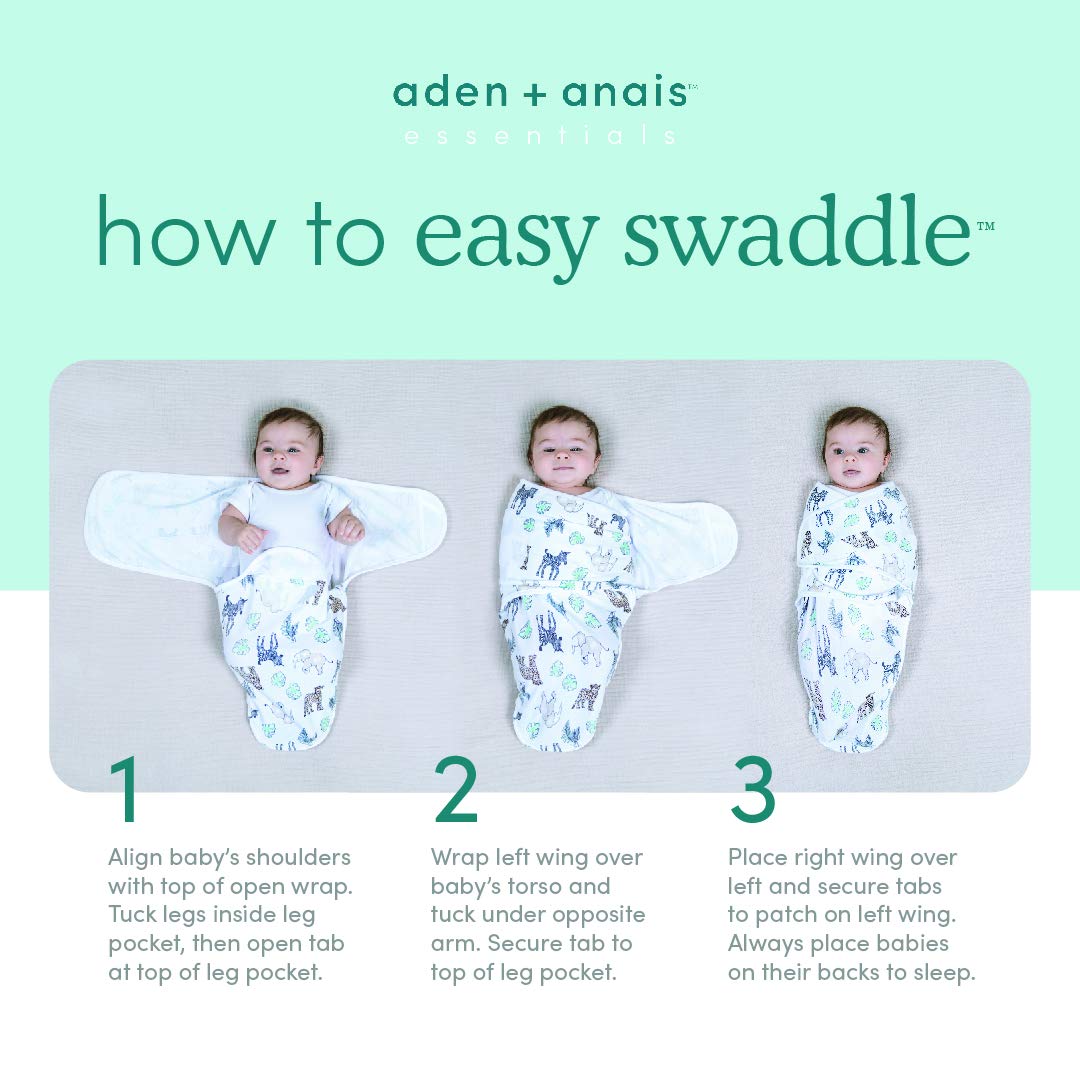 aden + anais™
essentials

how to easy swaddle™

1
Align baby's shoulders with top of open wrap. Tuck legs inside leg pocket, then open tab at top of leg pocket.

2
Wrap left wing over baby's torso and tuck under opposite arm. Secure tab to top of leg pocket.

3
Place right wing over left and secure tabs to patch on left wing. Always place babies on their backs to sleep.